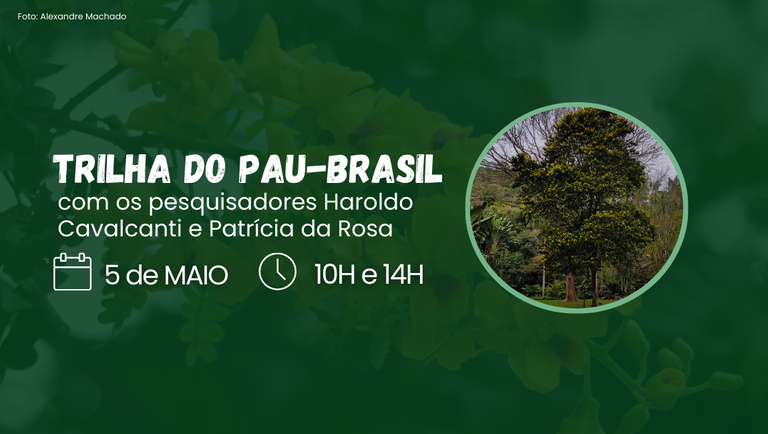 Foto: Alexandre Machado

TRILHA DO PAU-BRASIL
com os pesquisadores Haroldo Cavalcanti e Patrícia da Rosa

5 de MAIO

10H e 14H